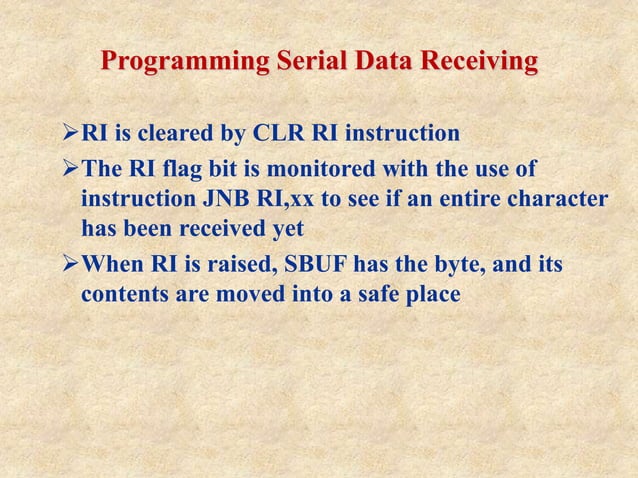 Programming Serial Data Receiving

➢RI is cleared by CLR RI instruction

➢The RI flag bit is monitored with the use of instruction JNB RI,xx to see if an entire character has been received yet

➢When RI is raised, SBUF has the byte, and its contents are moved into a safe place